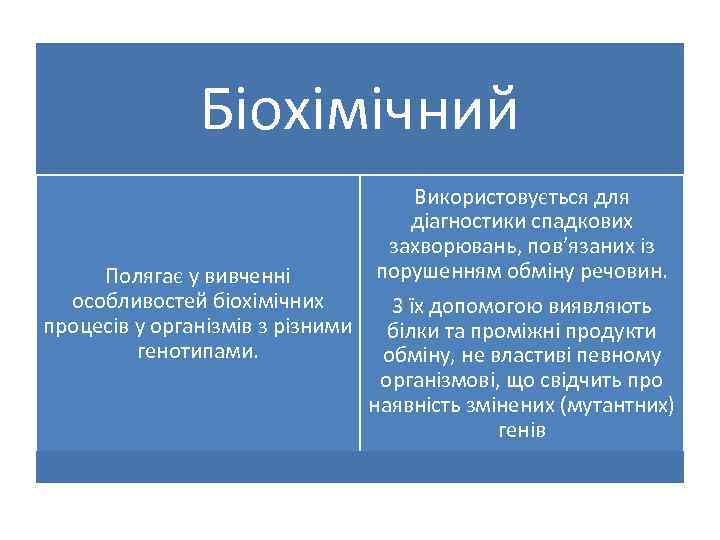 Біохімічний

Полягає у вивченні особливостей біохімічних процесів у організмів з різними генотипами.

Використовується для діагностики спадкових захворювань, пов'язаних із порушенням обміну речовин.

З їх допомогою виявляють білки та проміжні продукти обміну, не властиві певному організмові, що свідчить про наявність змінених (мутантних) генів